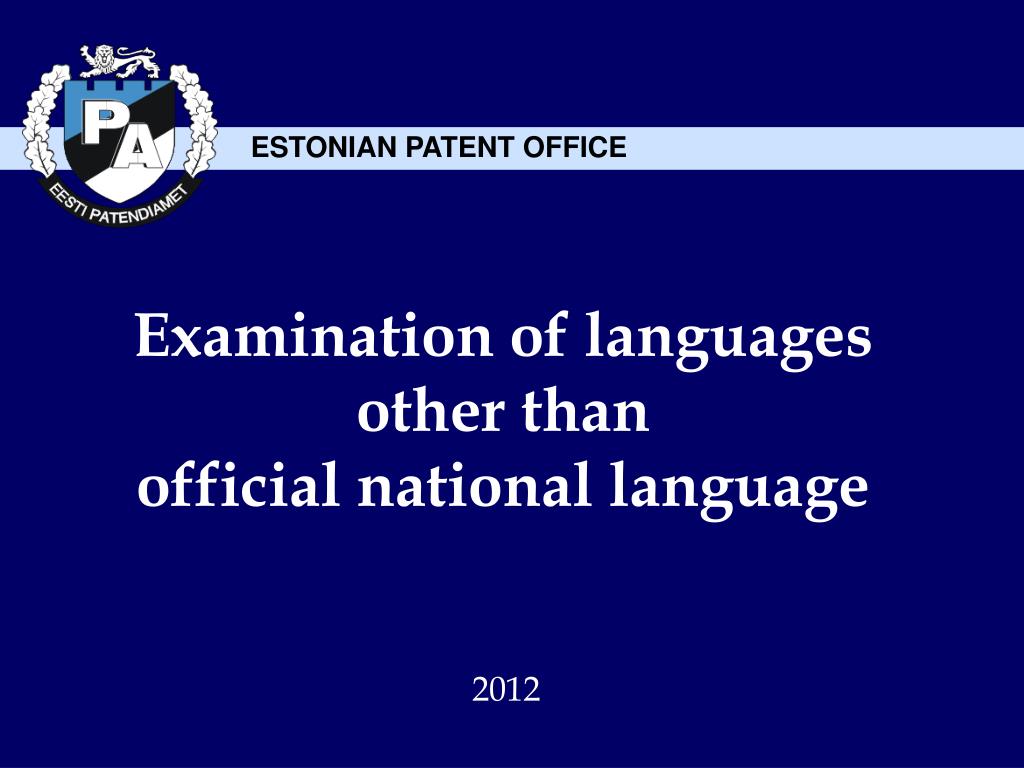 PA
EESTI PATENDIAMET

ESTONIAN PATENT OFFICE

Examination of languages other than official national language

2012